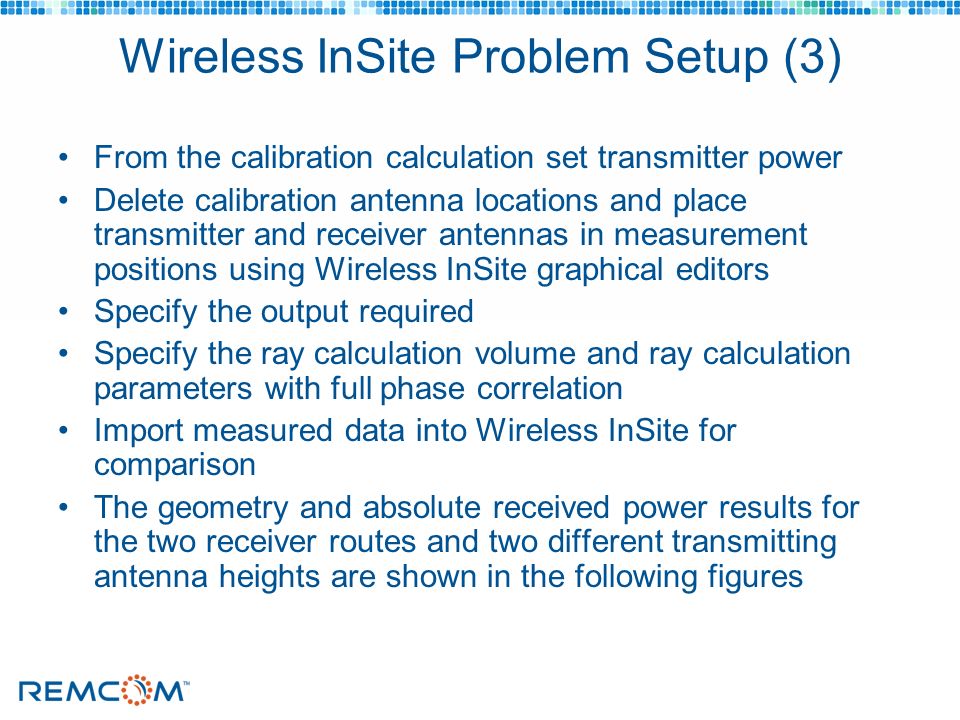 Wireless InSite Problem Setup (3)

• From the calibration calculation set transmitter power
• Delete calibration antenna locations and place transmitter and receiver antennas in measurement positions using Wireless InSite graphical editors
• Specify the output required
• Specify the ray calculation volume and ray calculation parameters with full phase correlation
• Import measured data into Wireless InSite for comparison
• The geometry and absolute received power results for the two receiver routes and two different transmitting antenna heights are shown in the following figures

REMCOM™